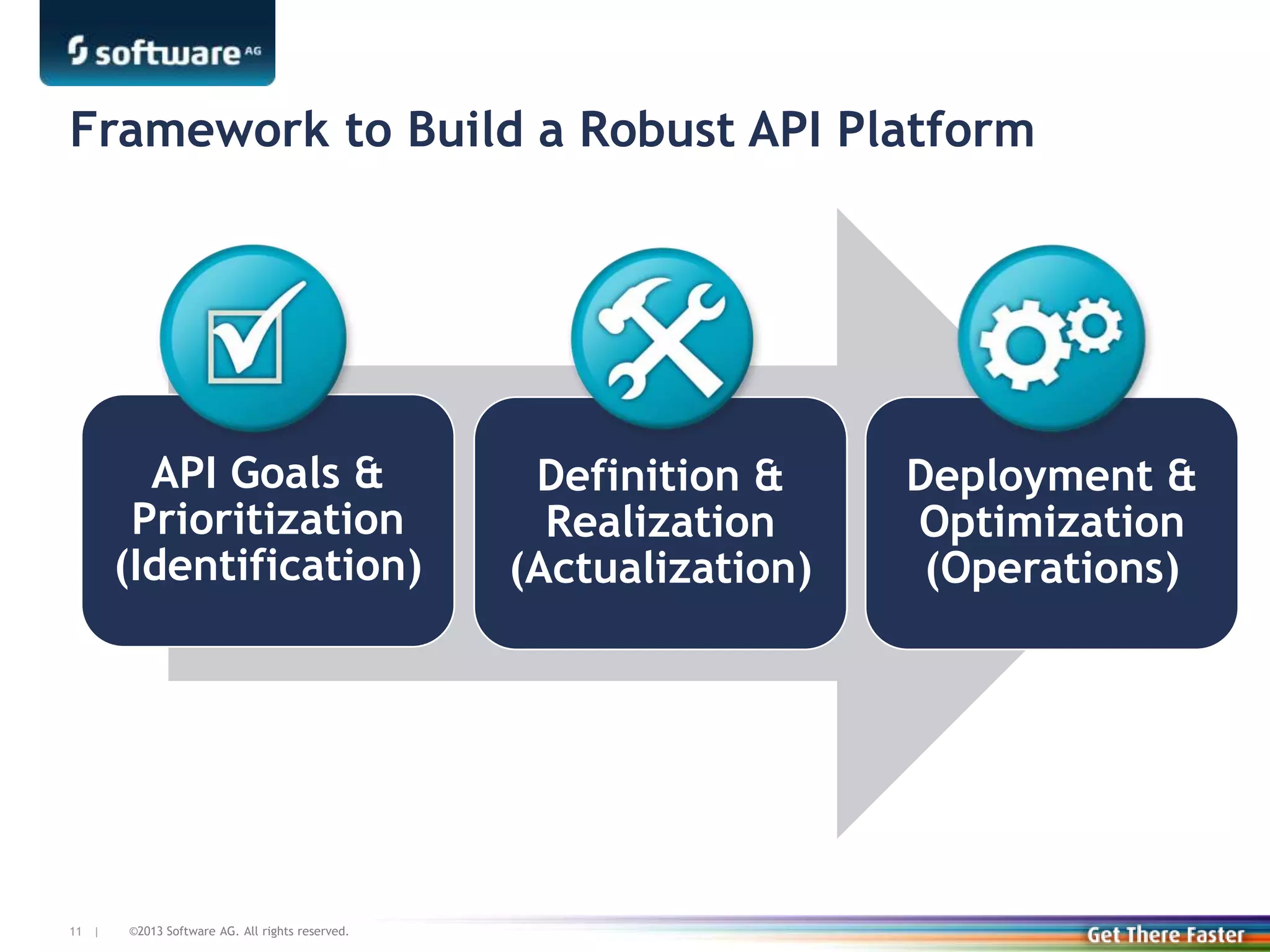 software AG

Framework to Build a Robust API Platform

API Goals & Prioritization (Identification)

Definition & Realization (Actualization)

Deployment & Optimization (Operations)

11 | ©2013 Software AG. All rights reserved.

Get There Faster